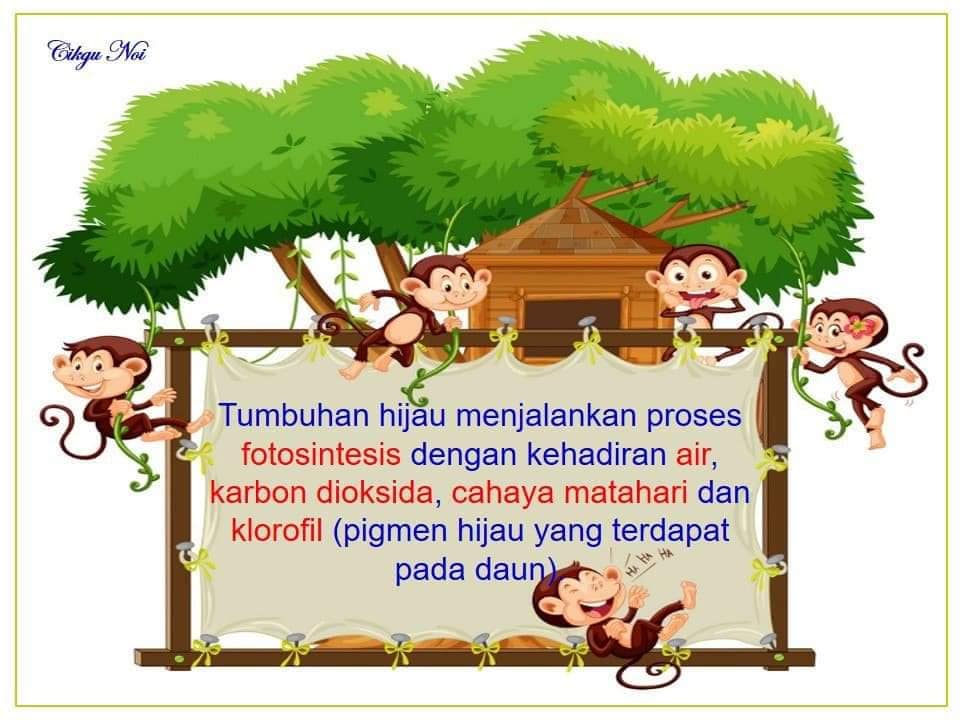 Cikgu Noi

Tumbuhan hijau menjalankan proses fotosintesis dengan kehadiran air, karbon dioksida, cahaya matahari dan klorofil (pigmen hijau yang terdapat pada daun)

HA HA HA